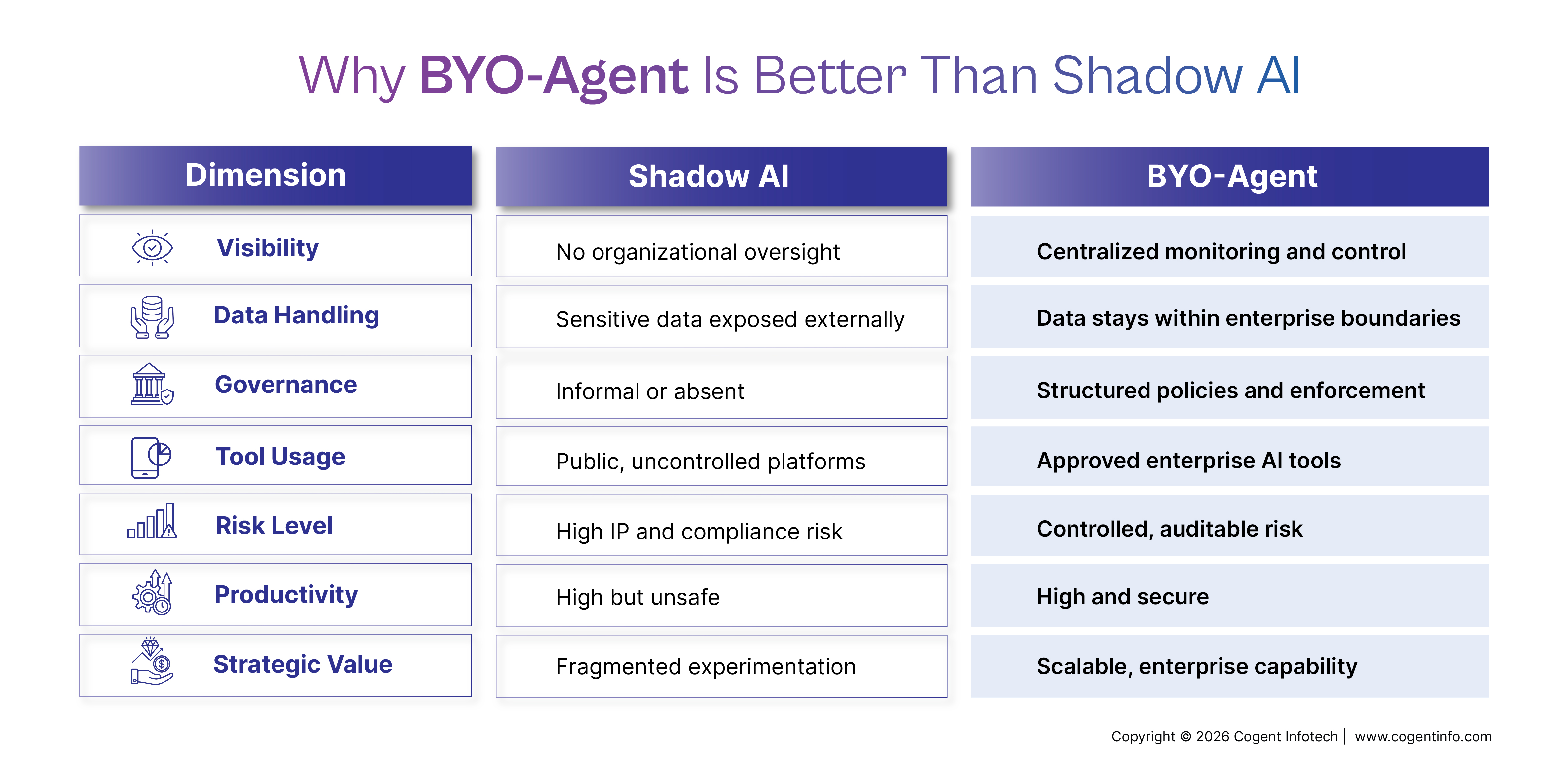 Why BYO-Agent Is Better Than Shadow AI

| Dimension | Shadow AI | BYO-Agent |
|---|---|---|
| Visibility | No organizational oversight | Centralized monitoring and control |
| Data Handling | Sensitive data exposed externally | Data stays within enterprise boundaries |
| Governance | Informal or absent | Structured policies and enforcement |
| Tool Usage | Public, uncontrolled platforms | Approved enterprise AI tools |
| Risk Level | High IP and compliance risk | Controlled, auditable risk |
| Productivity | High but unsafe | High and secure |
| Strategic Value | Fragmented experimentation | Scalable, enterprise capability |

Copyright © 2026 Cogent Infotech | www.cogentinfo.com